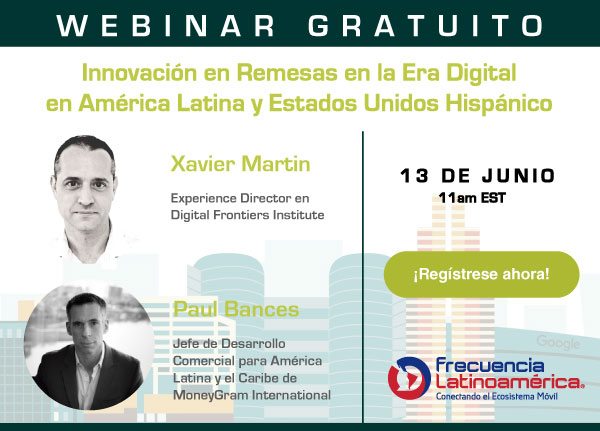 WEBINAR GRATUITO

Innovación en Remesas en la Era Digital en América Latina y Estados Unidos Hispánico

Xavier Martin

Experience Director en Digital Frontiers Institute

Paul Bances

Jefe de Desarrollo Comercial para América Latina y el Caribe de MoneyGram International

13 DE JUNIO
11am EST

¡Regístrese ahora!

Google

Frecuencia Latinoamérica®
Conectando el Ecosistema Móvil